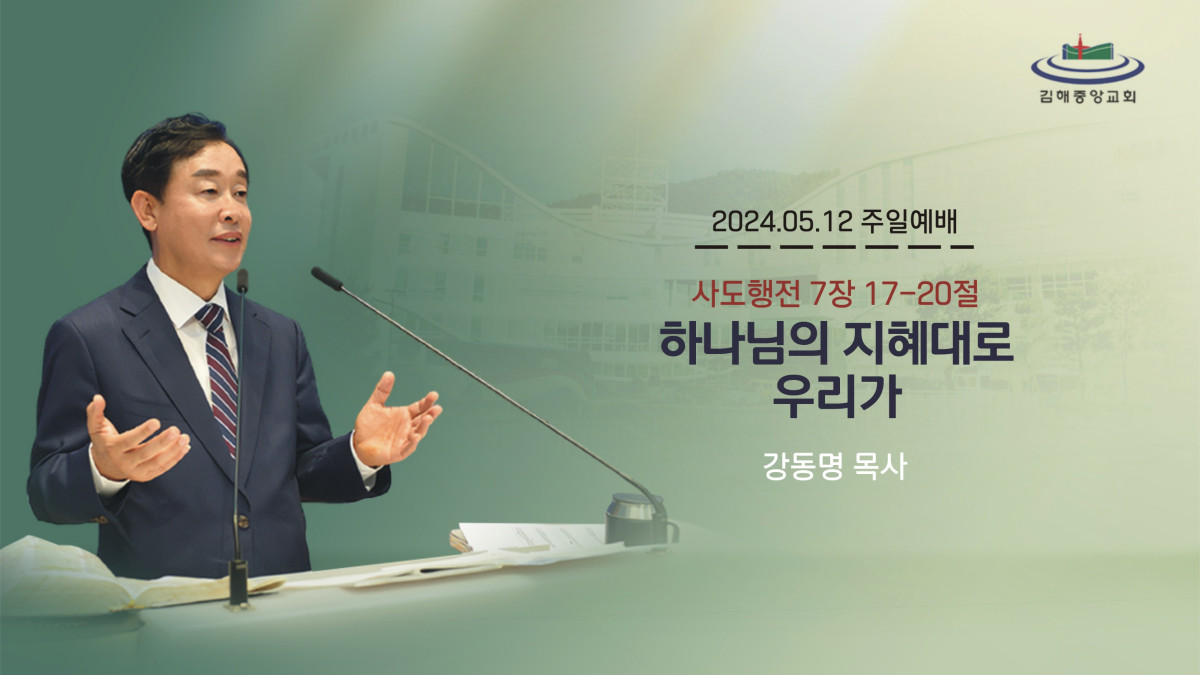 김해중앙교회

2024.05.12 주일예배

사도행전 7장 17-20절

하나님의 지혜대로 우리가

강동명 목사